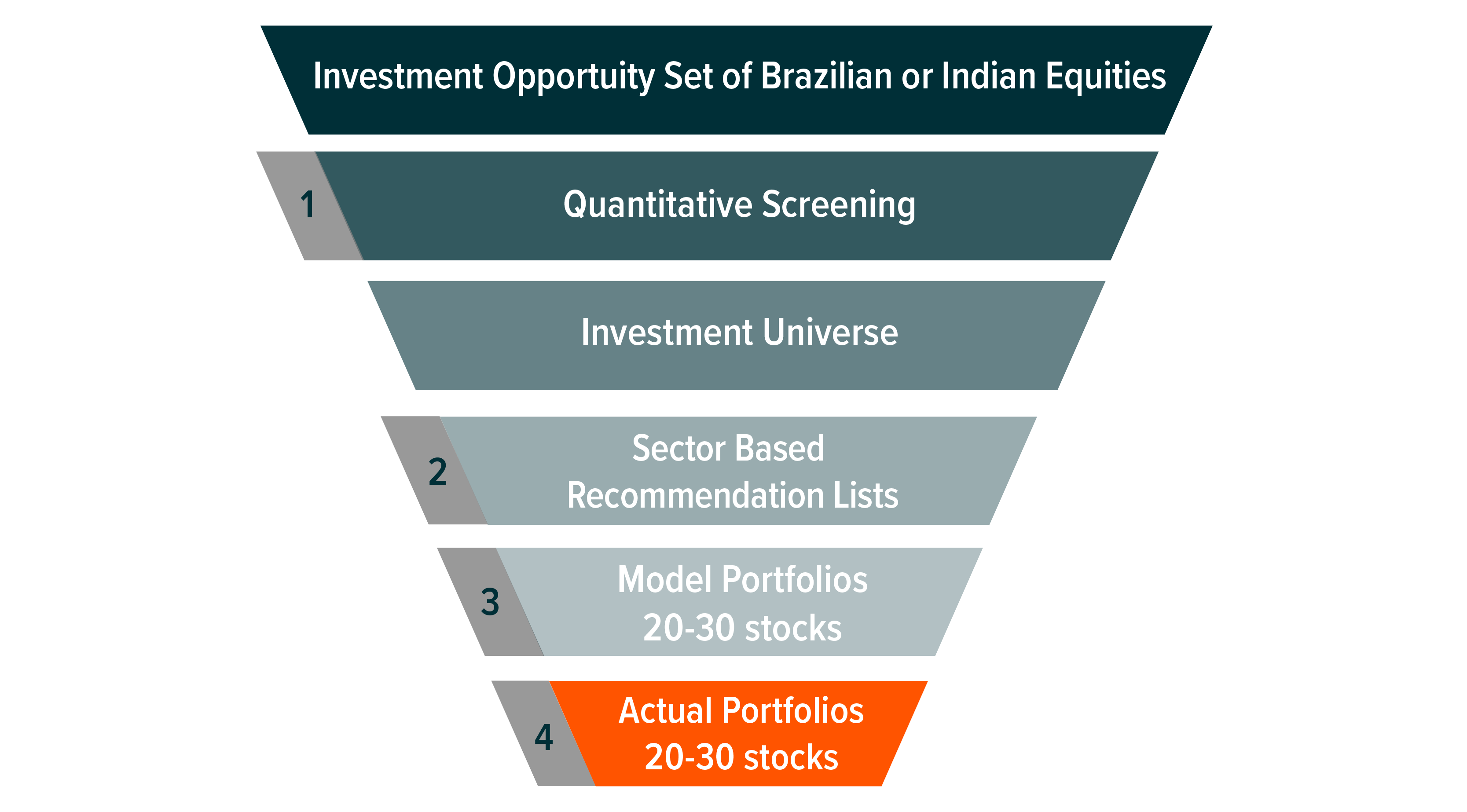 Investment Opportunity Set of Brazilian or Indian Equities

1 Quantitative Screening

Investment Universe

2 Sector Based Recommendation Lists

3 Model Portfolios 20-30 stocks

4 Actual Portfolios 20-30 stocks